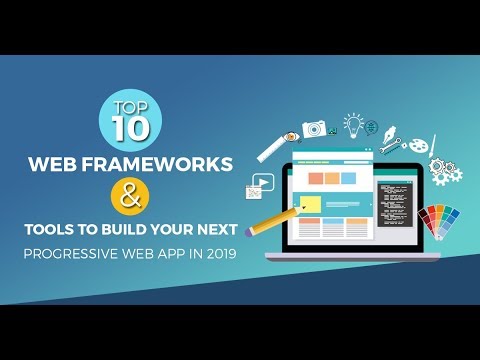 TOP 10
WEB FRAMEWORKS
&
TOOLS TO BUILD YOUR NEXT
PROGRESSIVE WEB APP IN 2019